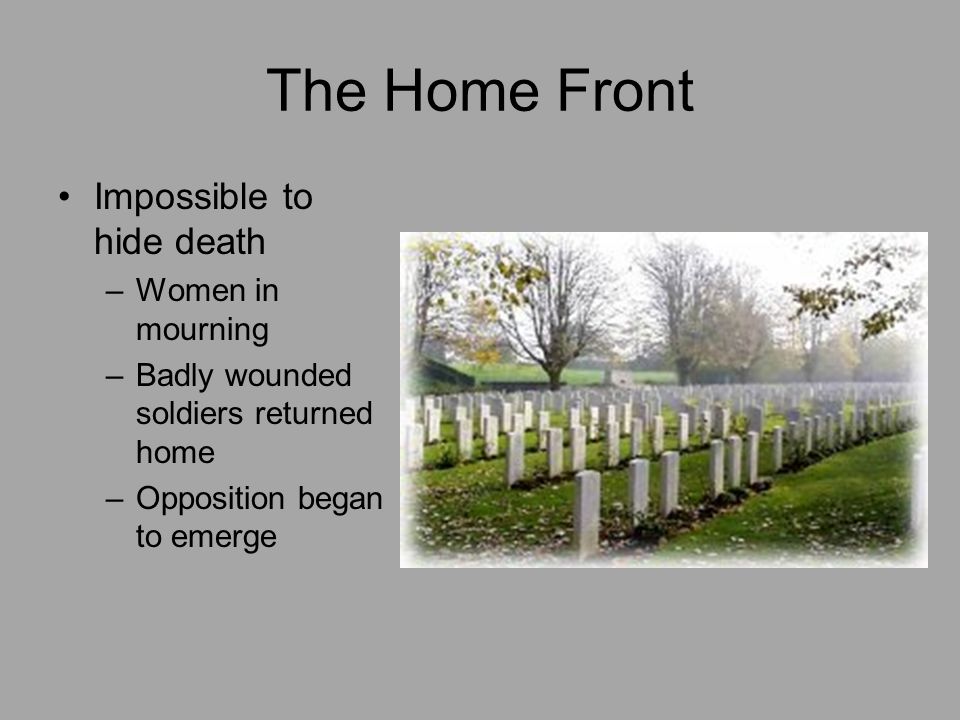 The Home Front

• Impossible to hide death
 – Women in mourning
 – Badly wounded soldiers returned home
 – Opposition began to emerge